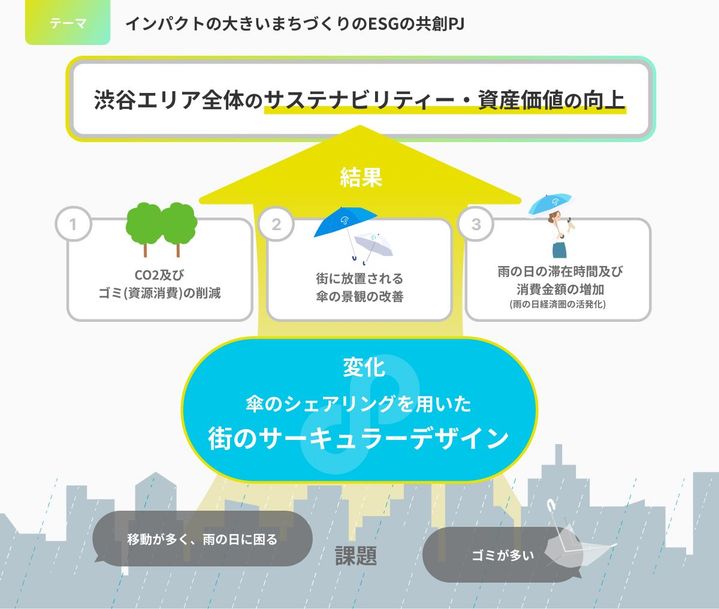 テーマ　インパクトの大きいまちづくりのESGの共創PJ

渋谷エリア全体のサステナビリティー・資産価値の向上

結果

1
CO2及び
ゴミ(資源消費)の削減

2
街に放置される
傘の景観の改善

3
雨の日の滞在時間及び
消費金額の増加
(雨の日経済圏の活発化)

変化
傘のシェアリングを用いた
街のサーキュラーデザイン

移動が多く、雨の日に困る

課題

ゴミが多い